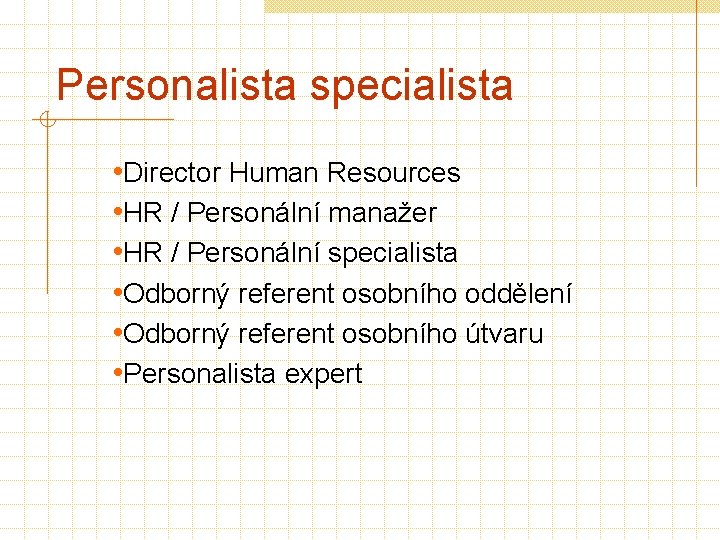 Personalista specialista

•Director Human Resources
•HR / Personální manažer
•HR / Personální specialista
•Odborný referent osobního oddělení
•Odborný referent osobního útvaru
•Personalista expert